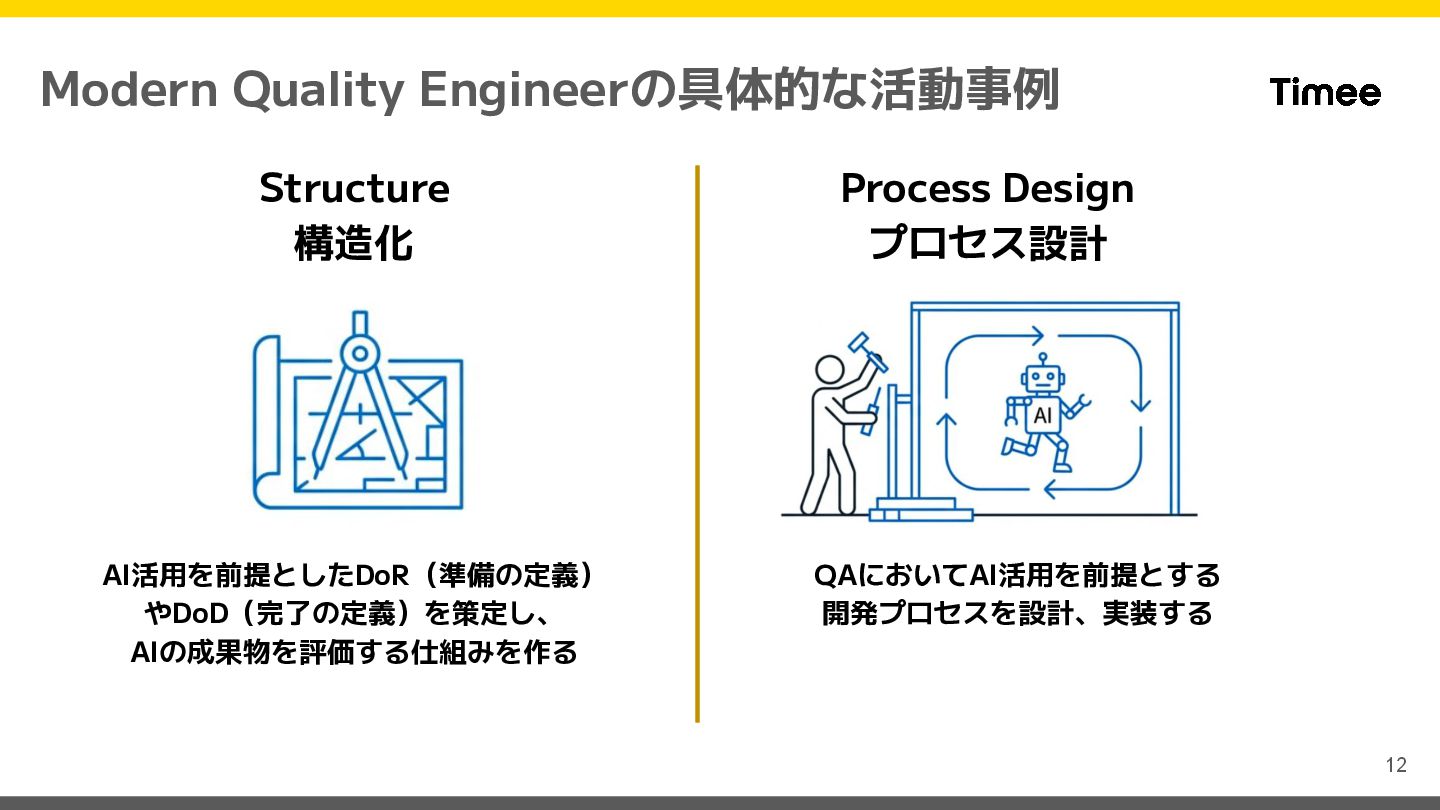 Modern Quality Engineerの具体的な活動事例

Timee

Structure
構造化

AI活用を前提としたDoR（準備の定義）やDoD（完了の定義）を策定し、AIの成果物を評価する仕組みを作る

Process Design
プロセス設計

AI

QAにおいてAI活用を前提とする開発プロセスを設計、実装する

12